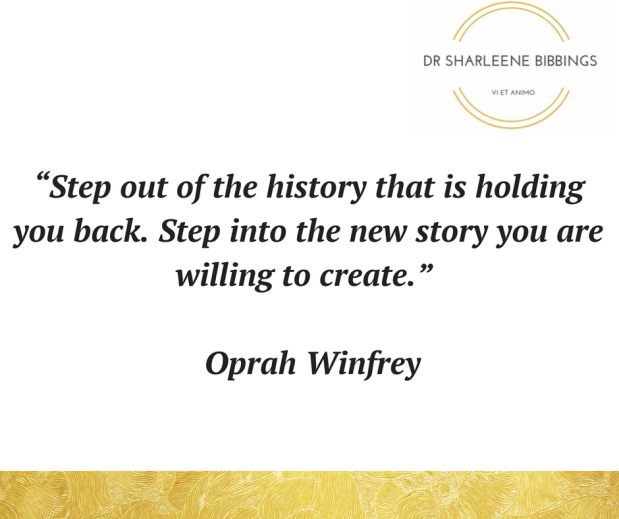 DR SHARLEENE BIBBINGS
VI ET ANIMO

“Step out of the history that is holding you back. Step into the new story you are willing to create.”

Oprah Winfrey